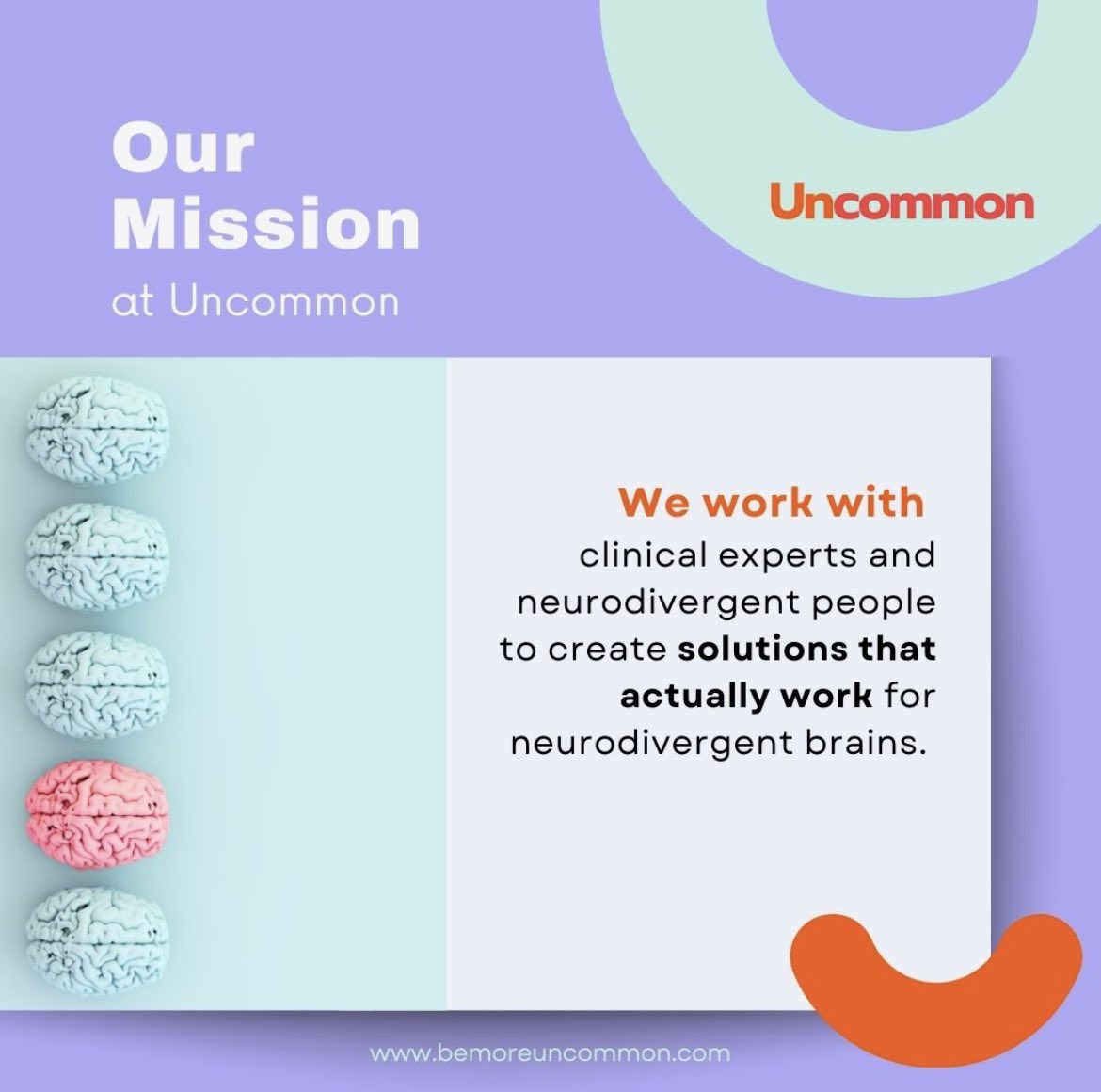 Our Mission
at Uncommon

Uncommon

We work with clinical experts and neurodivergent people to create solutions that actually work for neurodivergent brains.

www.bemoreuncommon.com